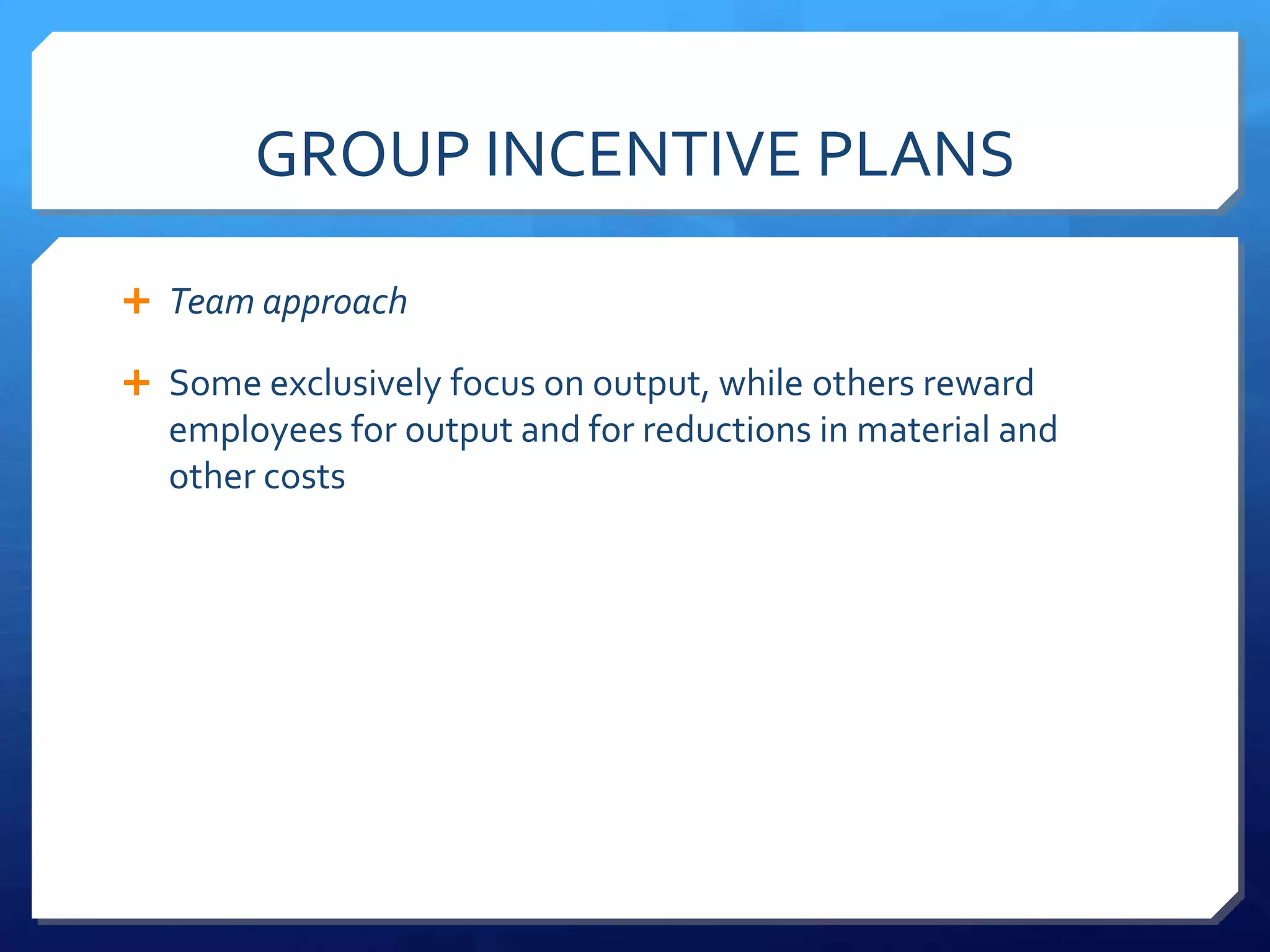 GROUP INCENTIVE PLANS

+ Team approach

+ Some exclusively focus on output, while others reward employees for output and for reductions in material and other costs